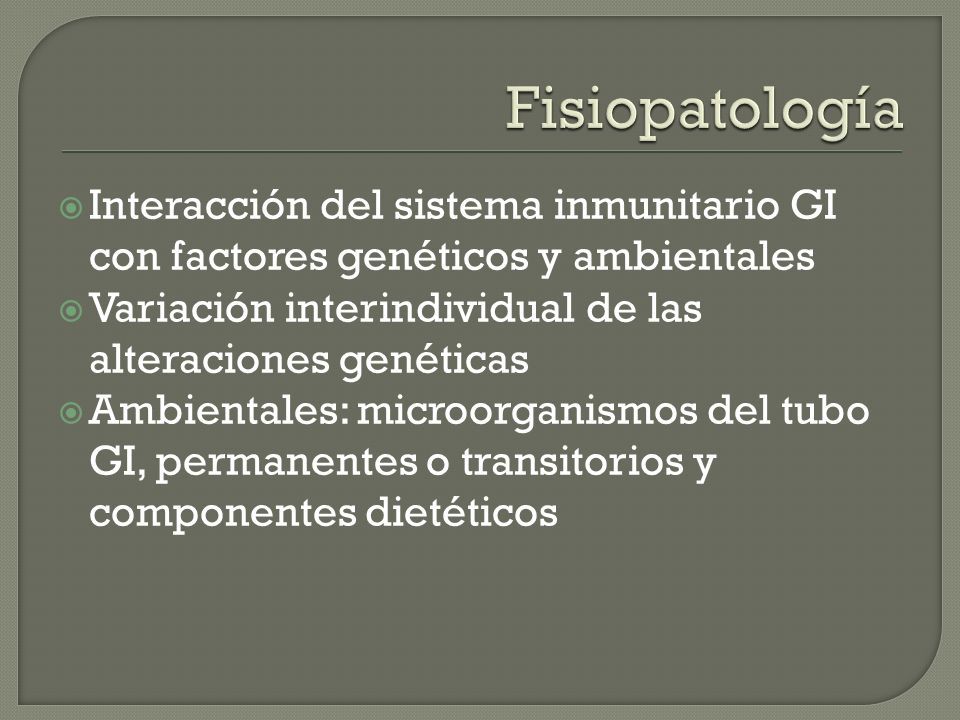 Fisiopatología

Interacción del sistema inmunitario GI con factores genéticos y ambientales

Variación interindividual de las alteraciones genéticas

Ambientales: microorganismos del tubo GI, permanentes o transitorios y componentes dietéticos